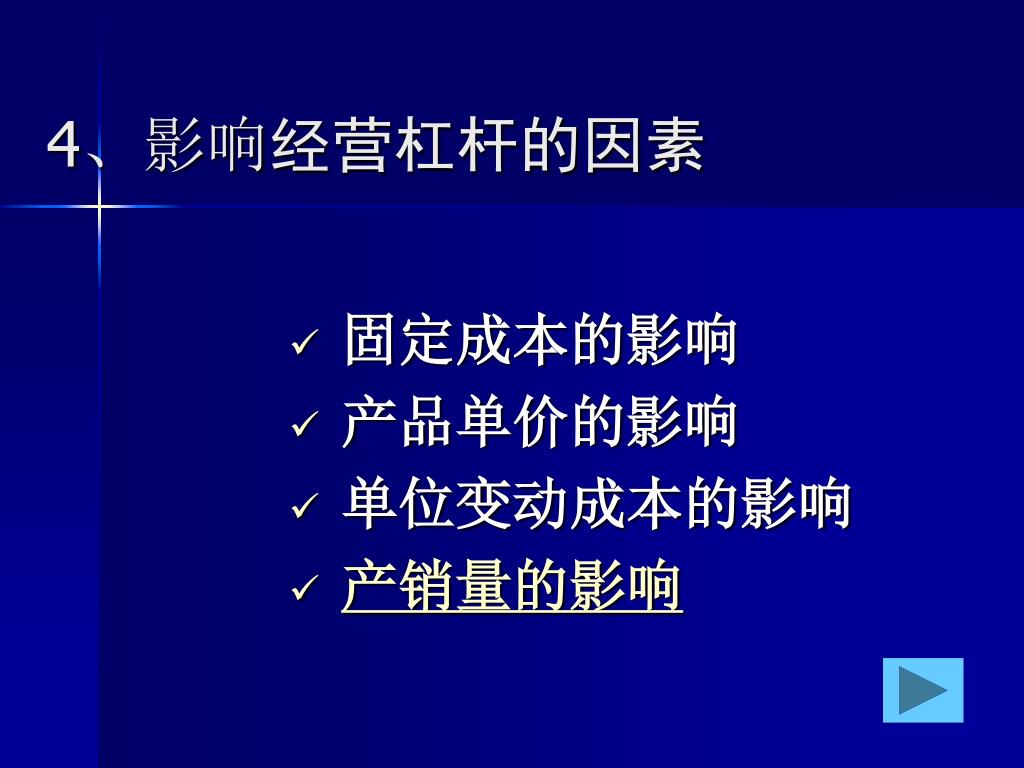 4、影响经营杠杆的因素

✓ 固定成本的影响
✓ 产品单价的影响
✓ 单位变动成本的影响
✓ 产销量的影响